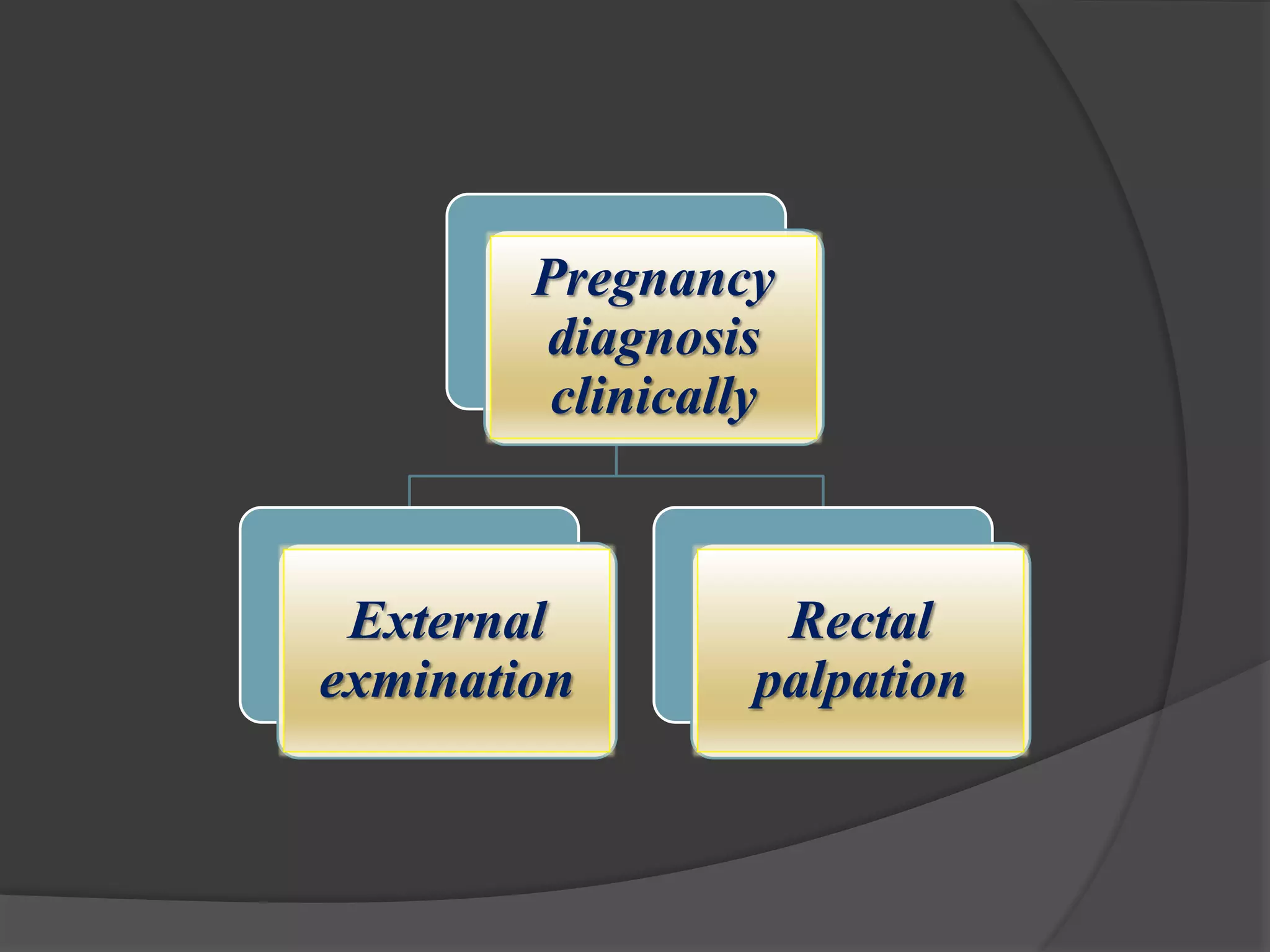 Pregnancy diagnosis clinically

External exmination

Rectal palpation